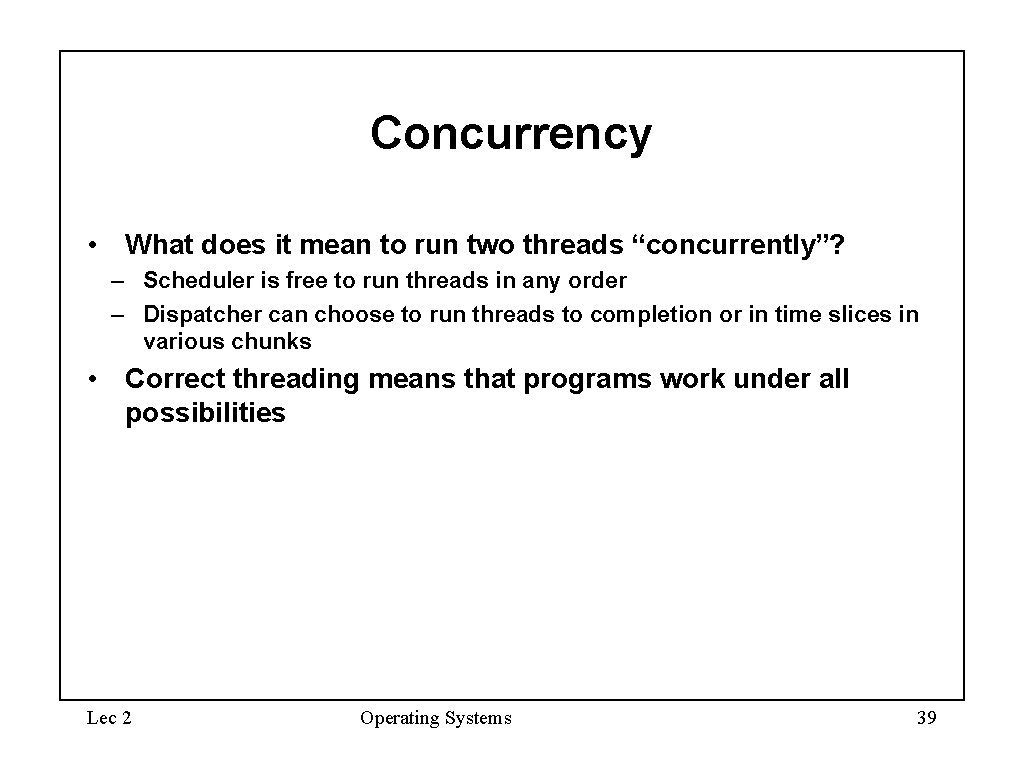 Concurrency

• What does it mean to run two threads “concurrently”?
– Scheduler is free to run threads in any order
– Dispatcher can choose to run threads to completion or in time slices in various chunks

• Correct threading means that programs work under all possibilities

Lec 2

Operating Systems

39